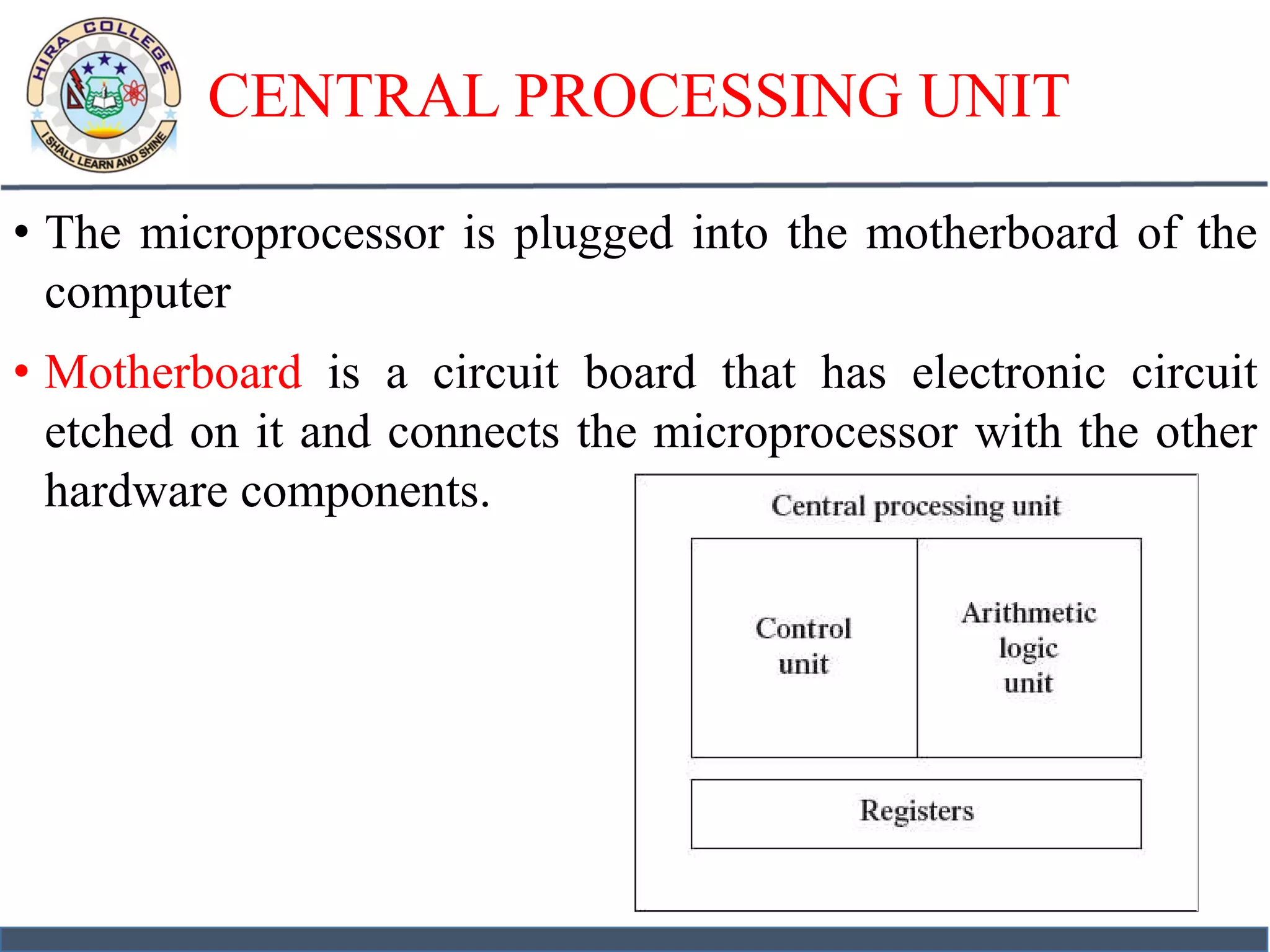 HIRA COLLEGE
I SHALL LEARN AND SHINE

CENTRAL PROCESSING UNIT

• The microprocessor is plugged into the motherboard of the computer

• Motherboard is a circuit board that has electronic circuit etched on it and connects the microprocessor with the other hardware components.

Central processing unit

Control unit

Arithmetic logic unit

Registers